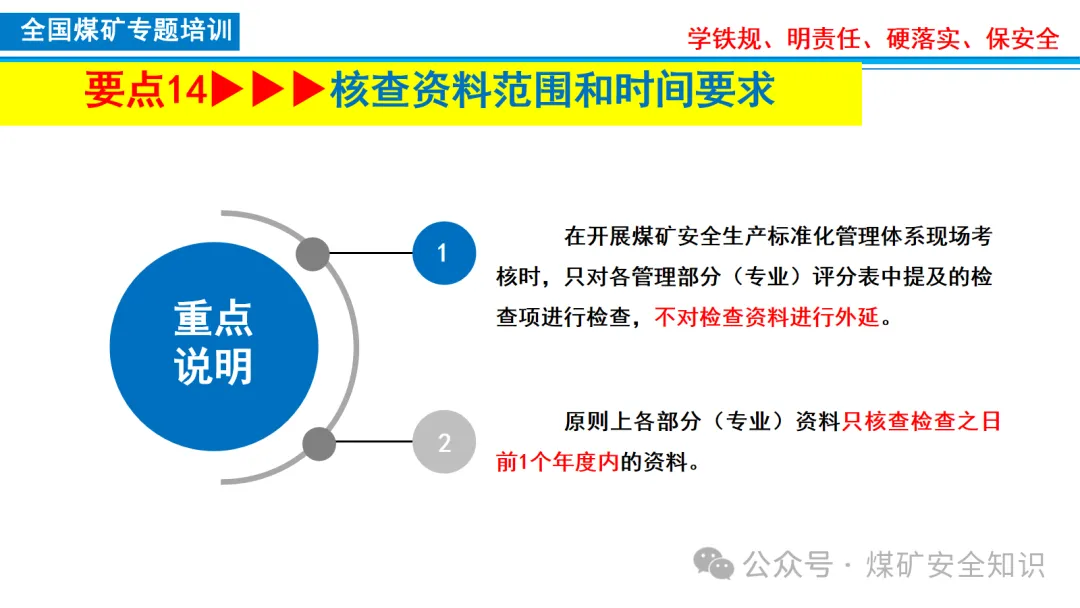 全国煤矿专题培训

学铁规、明责任、硬落实、保安全

要点14▶▶▶核查资料范围和时间要求

重点说明

1

在开展煤矿安全生产标准化管理体系现场考核时，只对各管理部分（专业）评分表中提及的检查项进行检查，不对检查资料进行外延。

2

原则上各部分（专业）资料只核查检查之日前1个年度内的资料。

公众号 · 煤矿安全知识